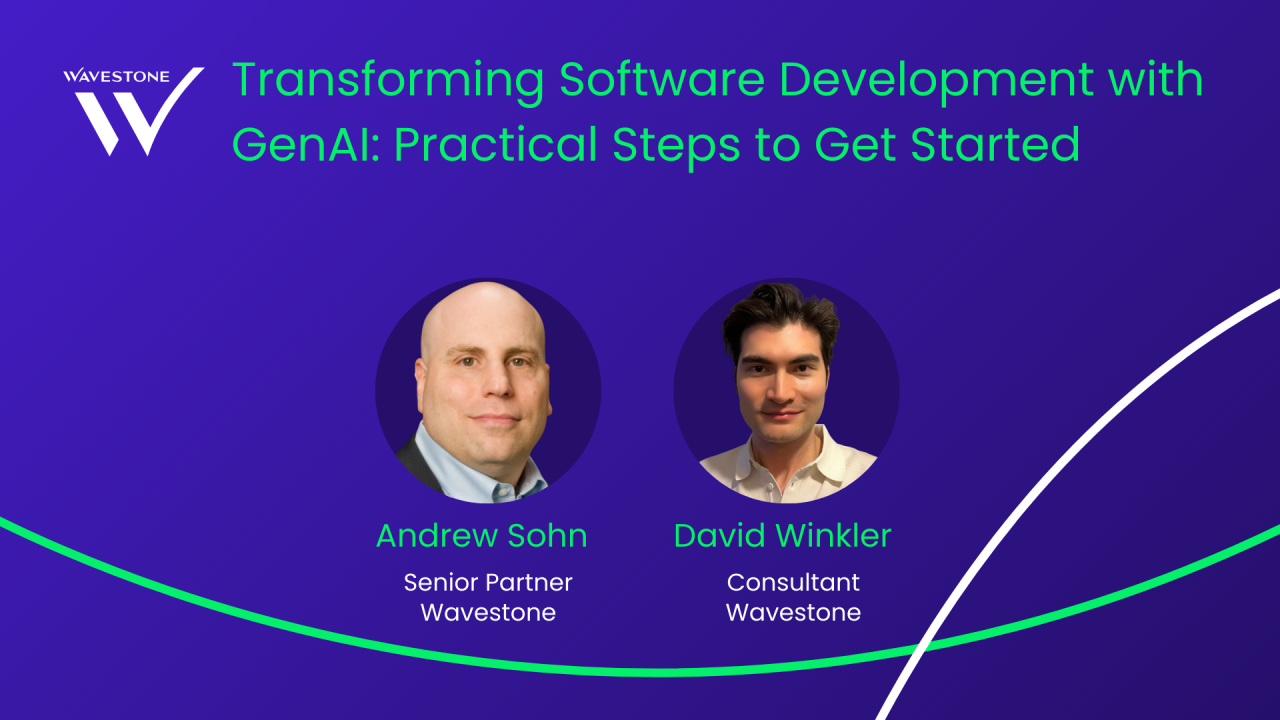 WAVESTONE

Transforming Software Development with GenAI: Practical Steps to Get Started

Andrew Sohn
Senior Partner
Wavestone

David Winkler
Consultant
Wavestone